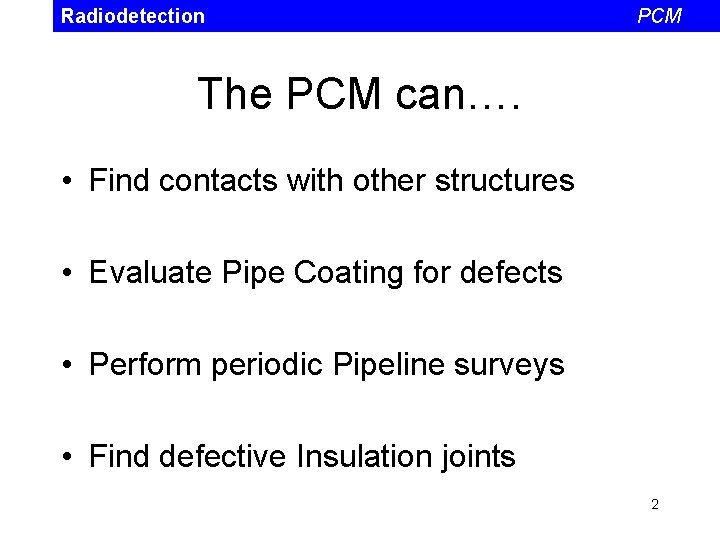 Radiodetection PCM

The PCM can….

• Find contacts with other structures

• Evaluate Pipe Coating for defects

• Perform periodic Pipeline surveys

• Find defective Insulation joints

2